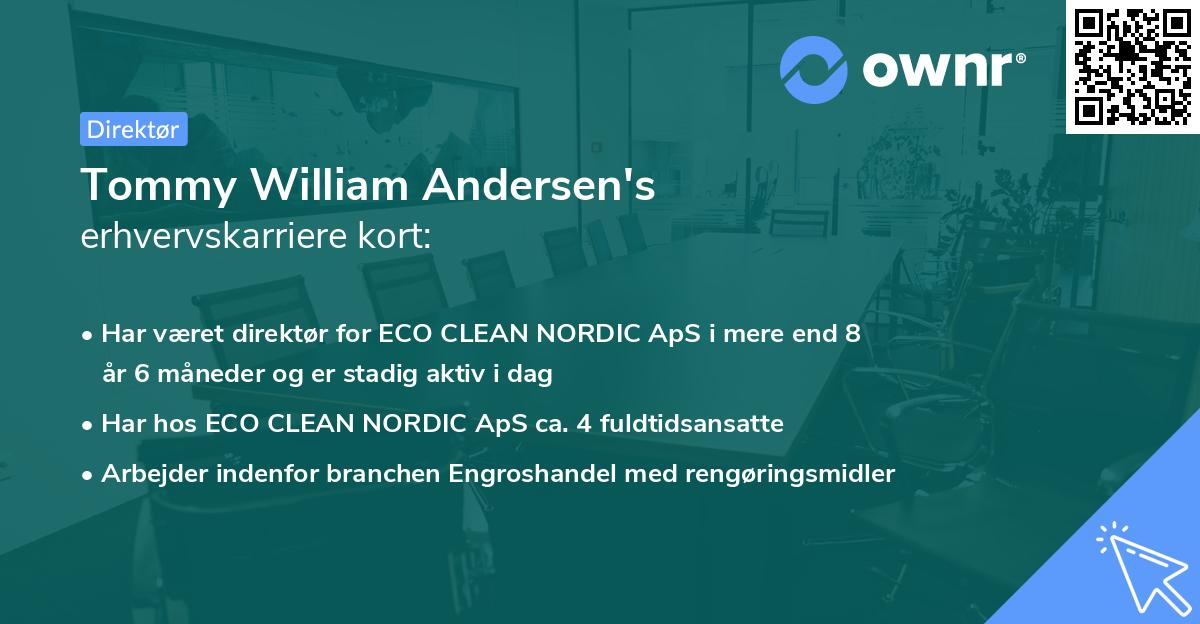 ownr®

Direktør

Tommy William Andersen's
erhvervskarriere kort:

• Har været direktør for ECO CLEAN NORDIC ApS i mere end 8 år 6 måneder og er stadig aktiv i dag
• Har hos ECO CLEAN NORDIC ApS ca. 4 fuldtidsansatte
• Arbejder indenfor branchen Engroshandel med rengøringsmidler